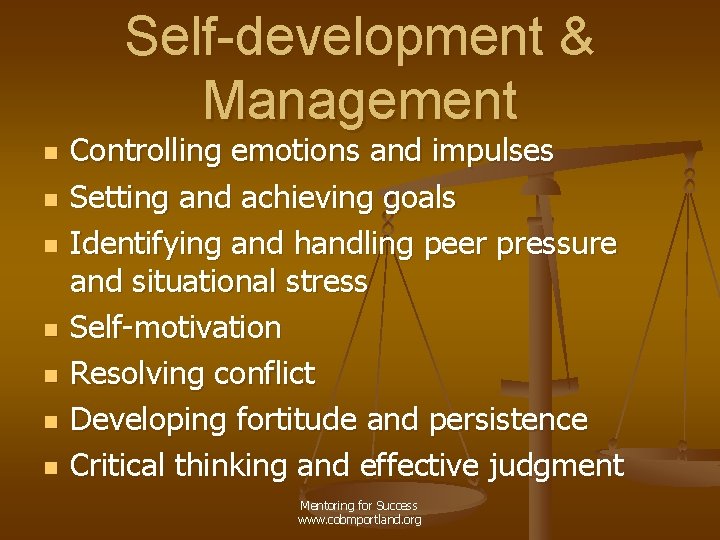 Self-development & Management

- Controlling emotions and impulses
- Setting and achieving goals
- Identifying and handling peer pressure and situational stress
- Self-motivation
- Resolving conflict
- Developing fortitude and persistence
- Critical thinking and effective judgment

Mentoring for Success
www.cobmportland.org